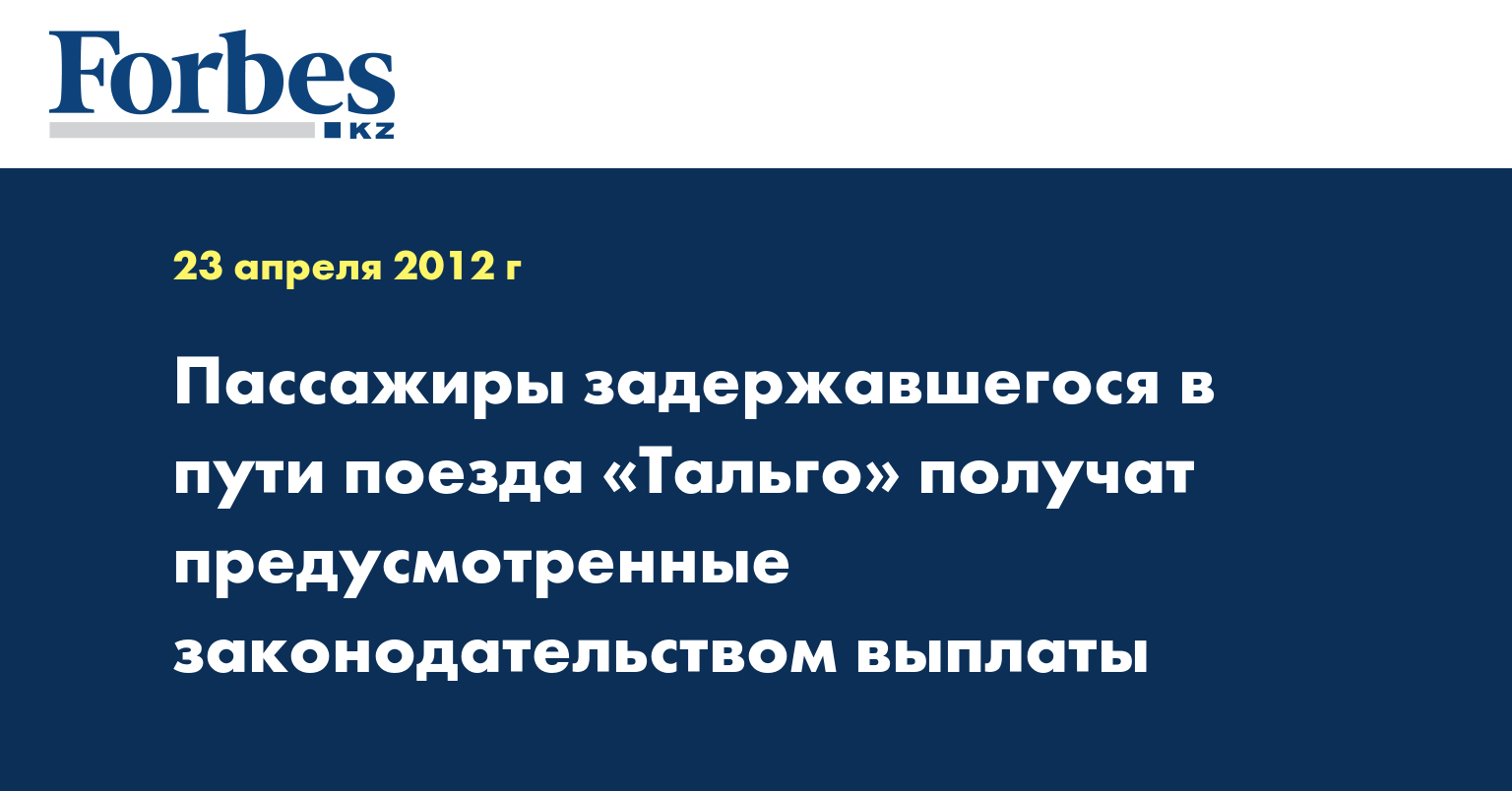 Forbes KZ

23 апреля 2012 г

Пассажиры задержавшегося в пути поезда «Тальго» получат предусмотренные законодательством выплаты